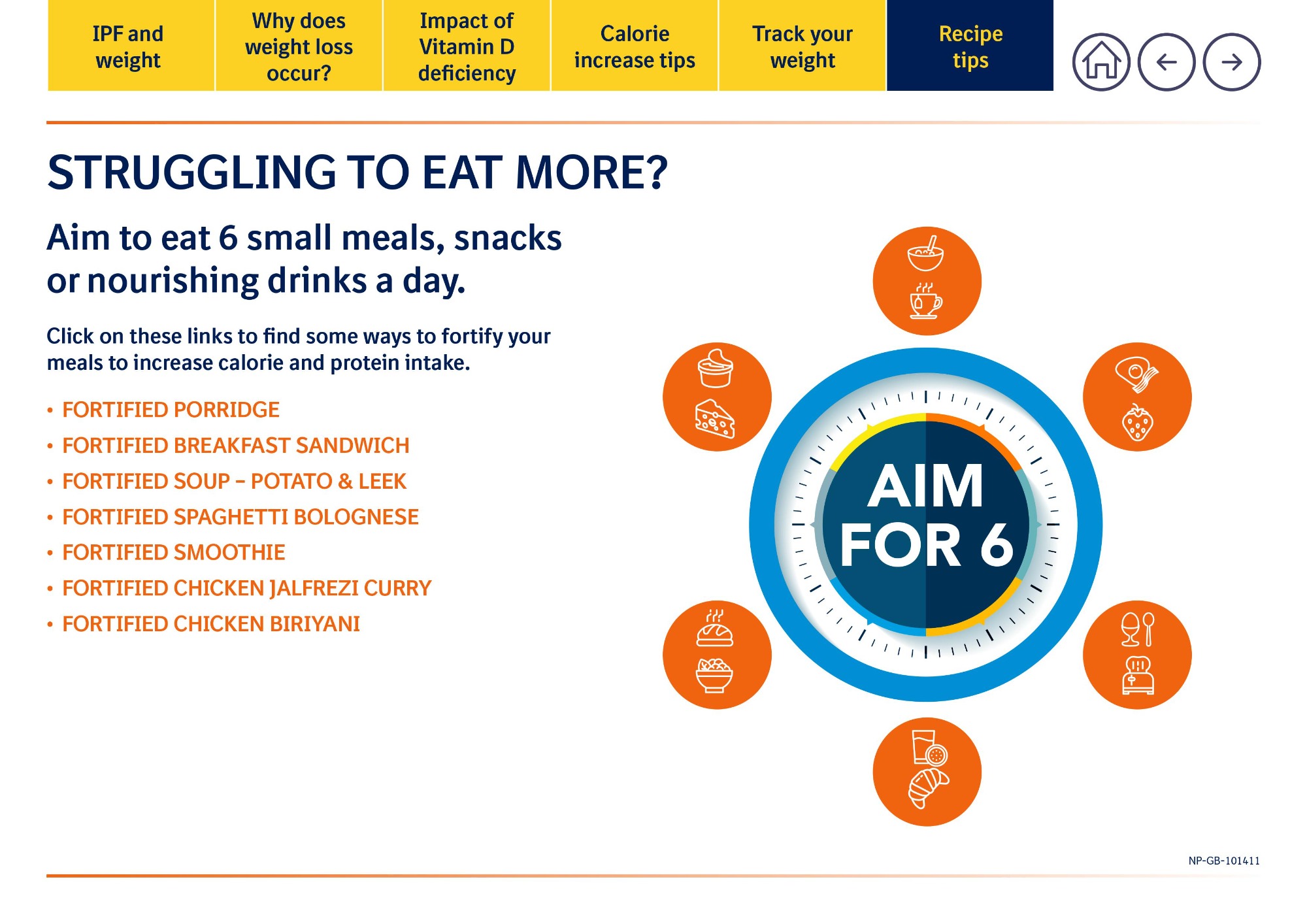 IPF and weight

Why does weight loss occur?

Impact of Vitamin D deficiency

Calorie increase tips

Track your weight

Recipe tips

STRUGGLING TO EAT MORE?

Aim to eat 6 small meals, snacks or nourishing drinks a day.

Click on these links to find some ways to fortify your meals to increase calorie and protein intake.

• FORTIFIED PORRIDGE
• FORTIFIED BREAKFAST SANDWICH
• FORTIFIED SOUP – POTATO & LEEK
• FORTIFIED SPAGHETTI BOLOGNESE
• FORTIFIED SMOOTHIE
• FORTIFIED CHICKEN JALFREZI CURRY
• FORTIFIED CHICKEN BIRIYANI

AIM FOR 6

NP-GB-101411